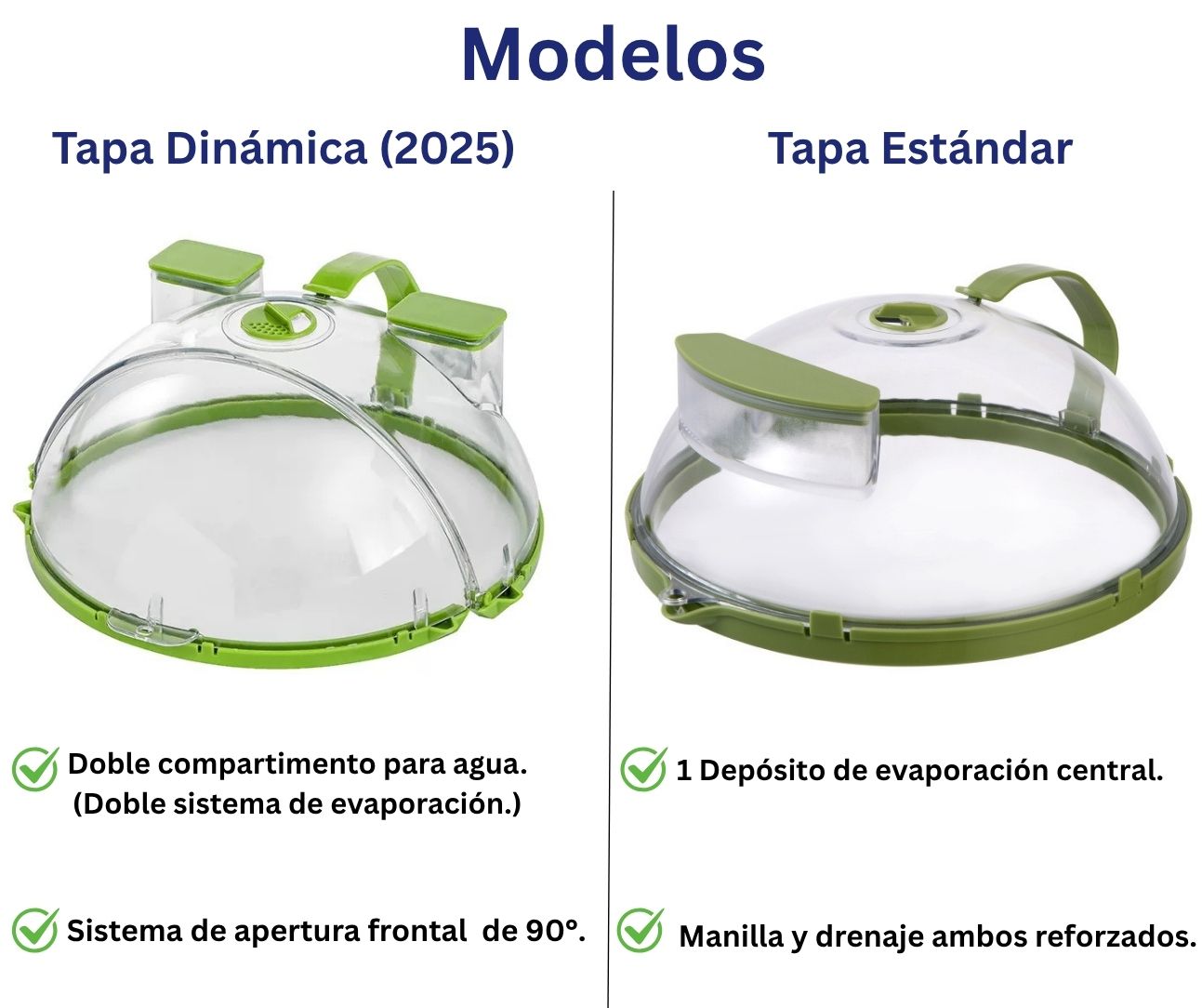 Modelos

Tapa Dinámica (2025)

Doble compartimento para agua. (Doble sistema de evaporación.)

Sistema de apertura frontal de 90°.

Tapa Estándar

1 Depósito de evaporación central.

Manilla y drenaje ambos reforzados.